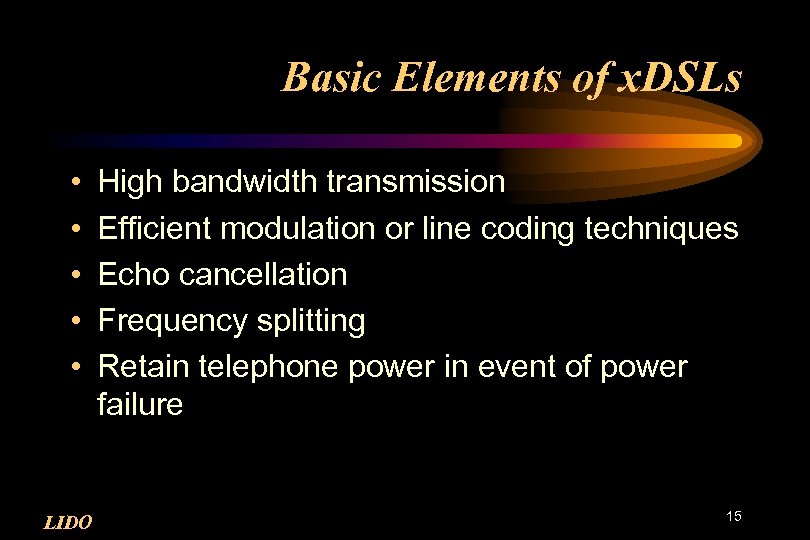 Basic Elements of xDSLs

• High bandwidth transmission
• Efficient modulation or line coding techniques
• Echo cancellation
• Frequency splitting
• Retain telephone power in event of power failure

LIDO

15